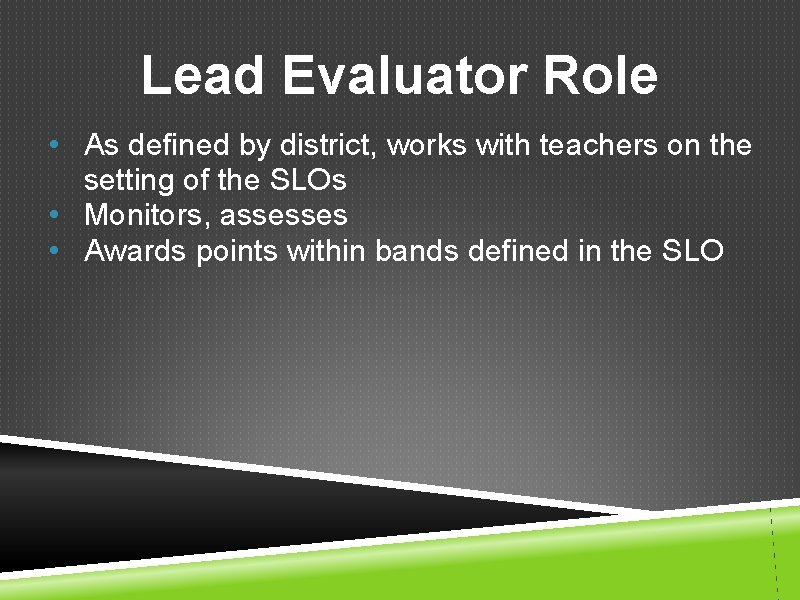 Lead Evaluator Role

• As defined by district, works with teachers on the setting of the SLOs
• Monitors, assesses
• Awards points within bands defined in the SLO